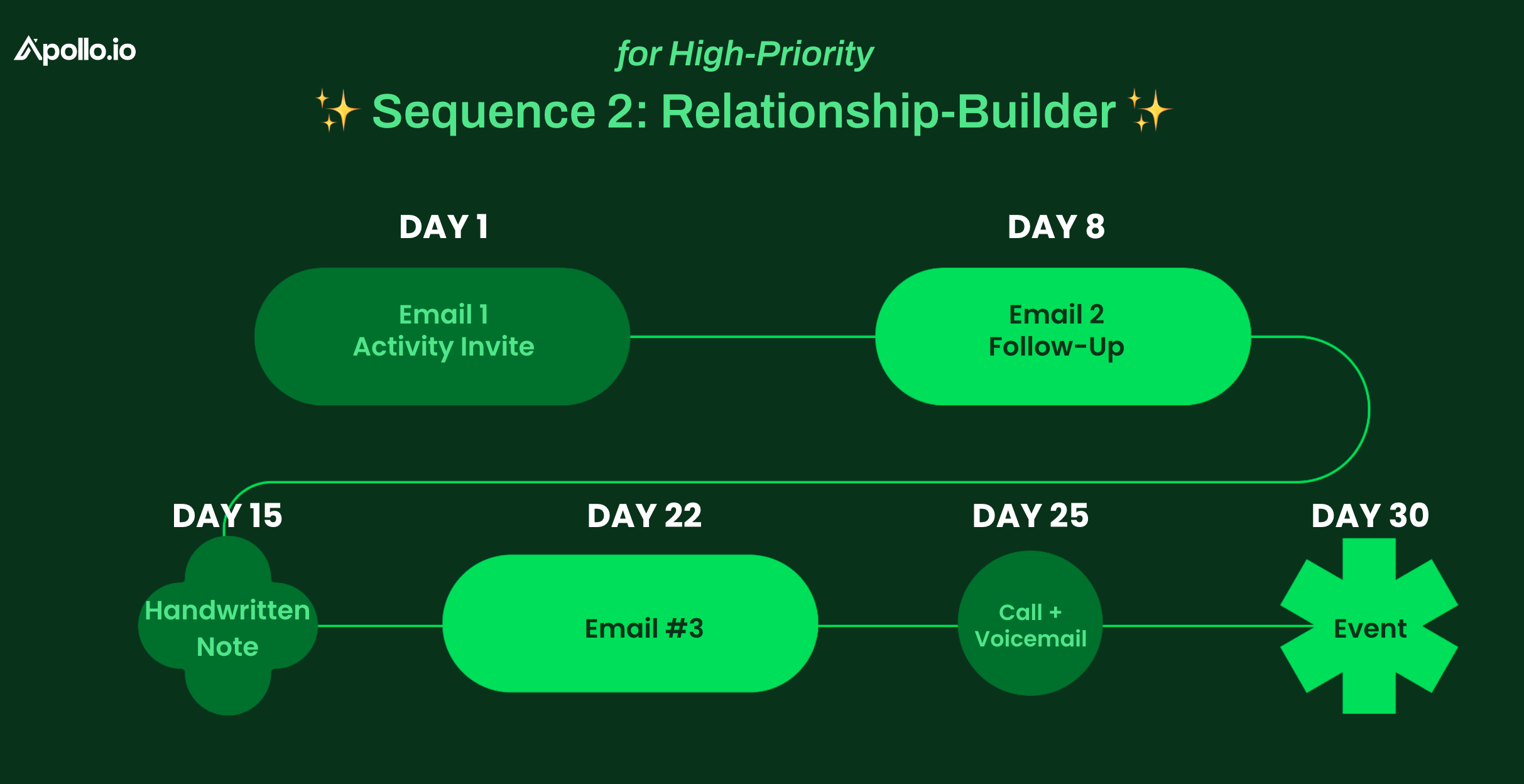 Apollo.io

for High-Priority

✨ Sequence 2: Relationship-Builder ✨

DAY 1

Email 1
Activity Invite

DAY 8

Email 2
Follow-Up

DAY 15

Handwritten Note

DAY 22

Email #3

DAY 25

Call + Voicemail

DAY 30

Event